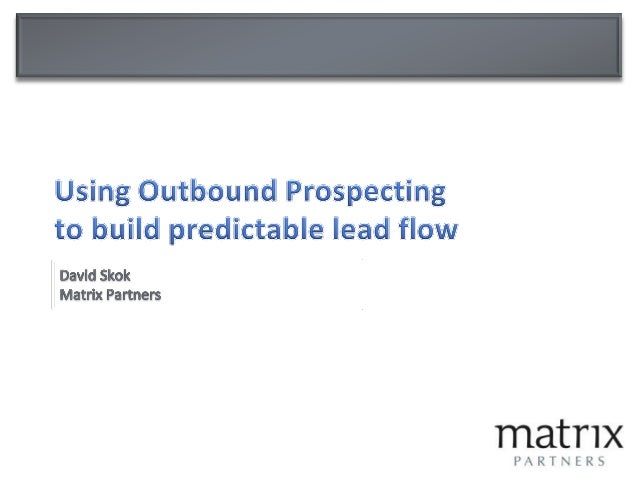 Using Outbound Prospecting to build predictable lead flow

David Skok
Matrix Partners

matrix
PARTNERS